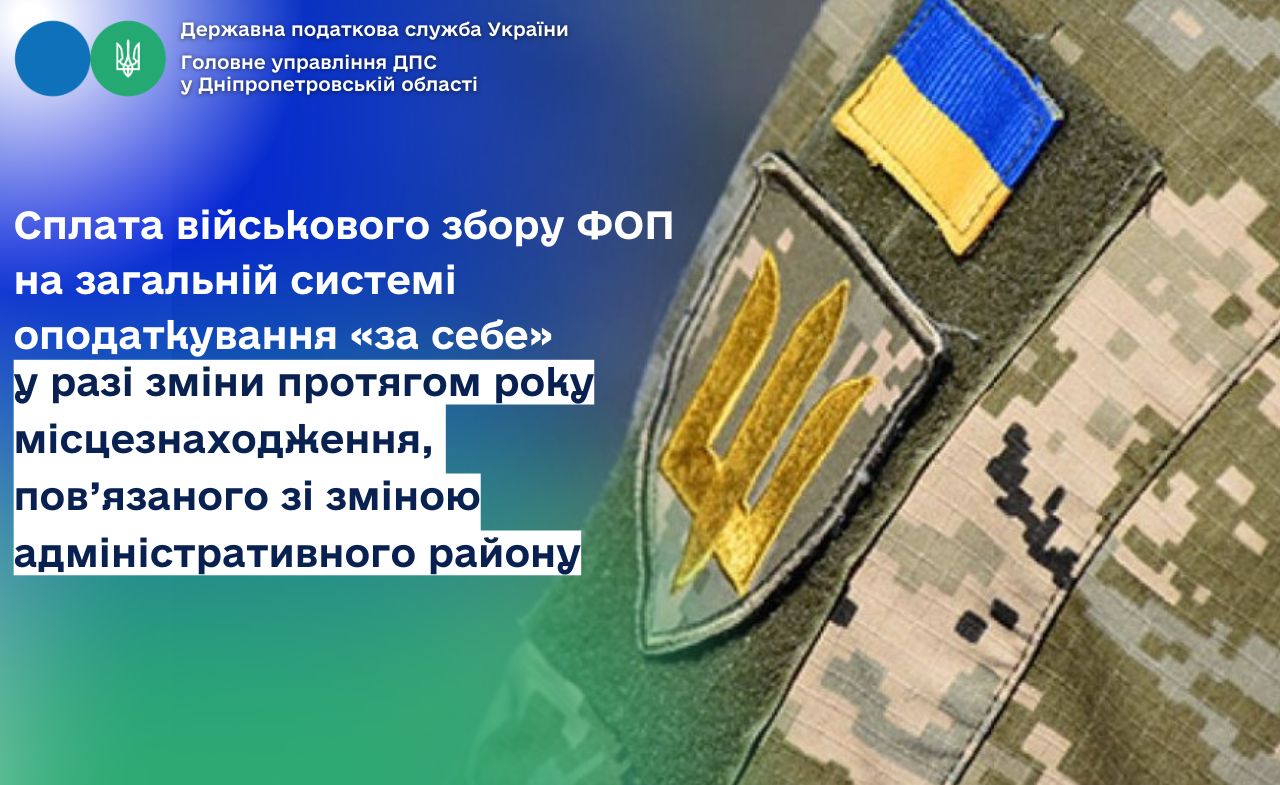 Державна податкова служба України
Головне управління ДПС у Дніпропетровській області

Сплата військового збору ФОП на загальній системі оподаткування «за себе» у разі зміни протягом року місцезнаходження, пов’язаного зі зміною адміністративного району